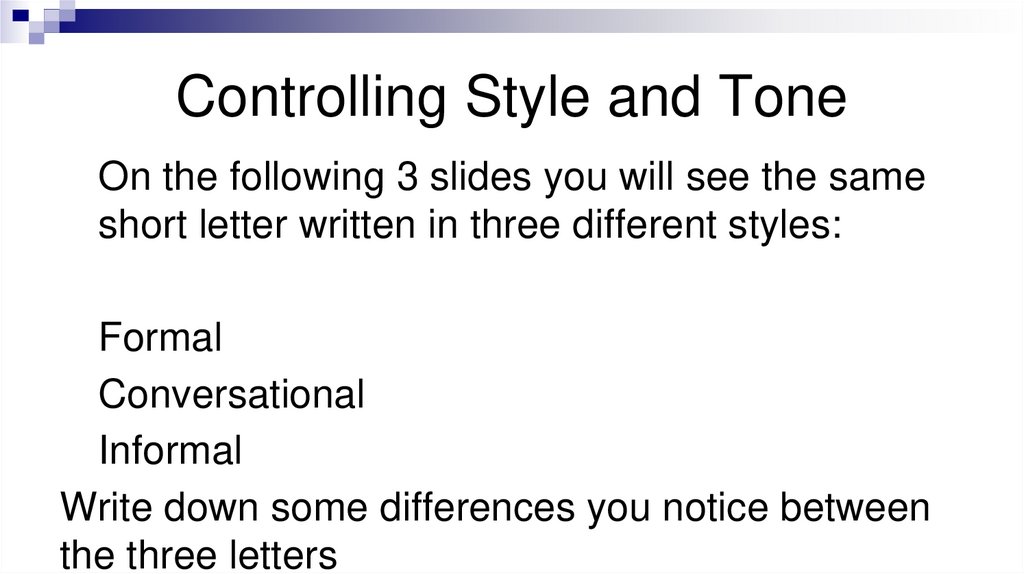 Controlling Style and Tone

On the following 3 slides you will see the same short letter written in three different styles:

Formal
Conversational
Informal

Write down some differences you notice between the three letters